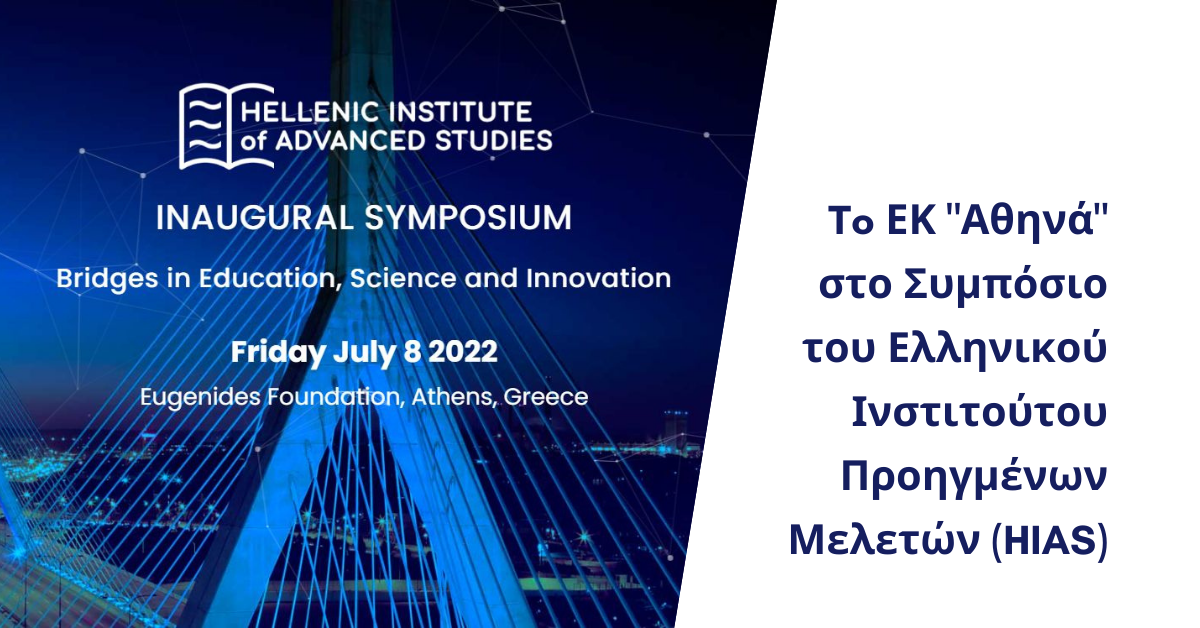 HELLENIC INSTITUTE of ADVANCED STUDIES

INAUGURAL SYMPOSIUM

Bridges in Education, Science and Innovation

Friday July 8 2022

Eugenides Foundation, Athens, Greece

Το ΕΚ "Αθηνά" στο Συμπόσιο του Ελληνικού Ινστιτούτου Προηγμένων Μελετών (HIAS)